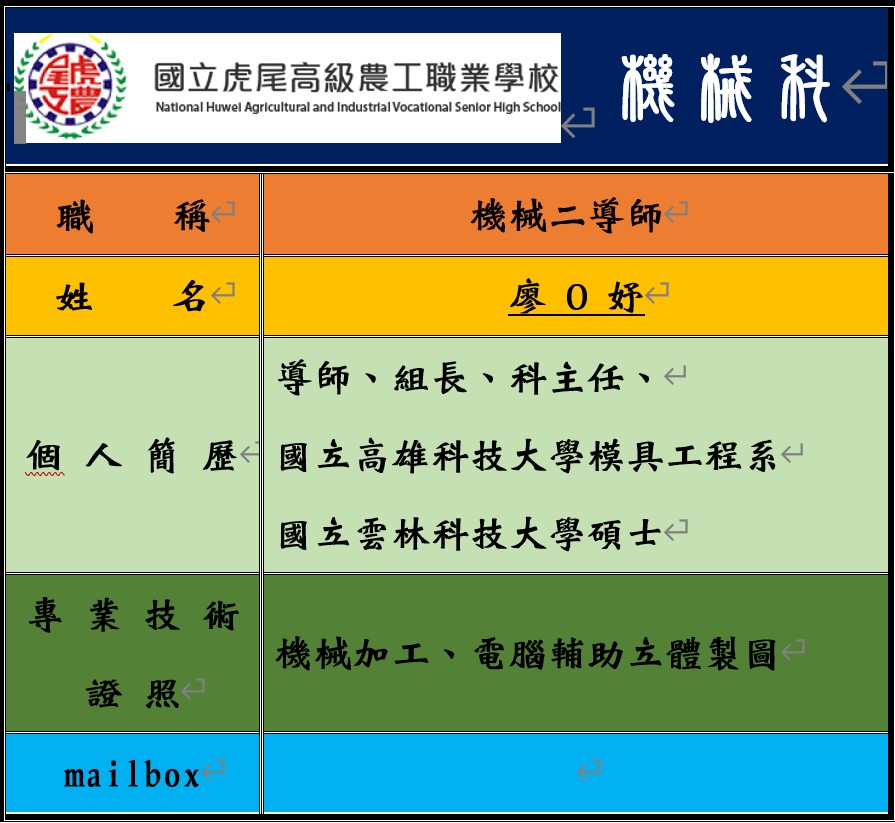 虎尾農工

國立虎尾高級農工職業學校
National Huwei Agricultural and Industrial Vocational Senior High School

機械科

| 職　稱 | 機械二導師 |
|---|---|
| 姓　名 | 廖 O 妤 |
| 個 人 簡 歷 | 導師、組長、科主任、<br>國立高雄科技大學模具工程系<br>國立雲林科技大學碩士 |
| 專 業 技 術 證 照 | 機械加工、電腦輔助立體製圖 |
| mailbox | |